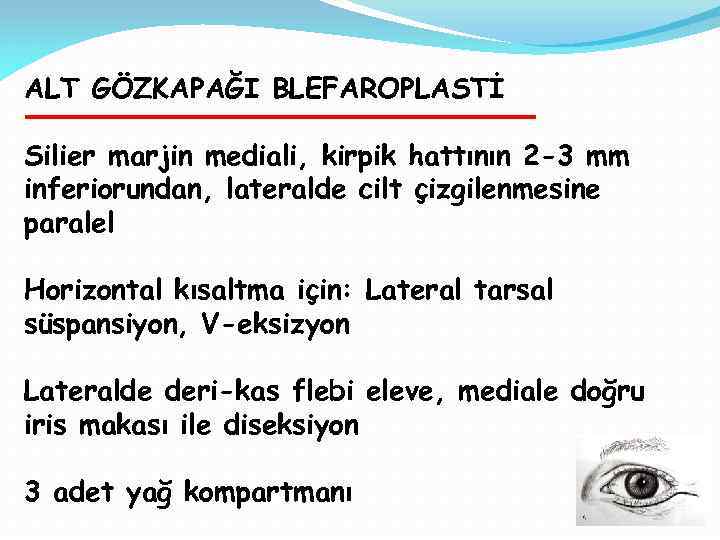 ALT GÖZKAPAĞI BLEFAROPLASTİ

Silier marjin mediali, kirpik hattının 2-3 mm inferiorundan, lateralde cilt çizgilenmesine paralel

Horizontal kısaltma için: Lateral tarsal süspansiyon, V-eksizyon

Lateralde deri-kas flebi eleve, mediale doğru iris makası ile diseksiyon

3 adet yağ kompartmanı